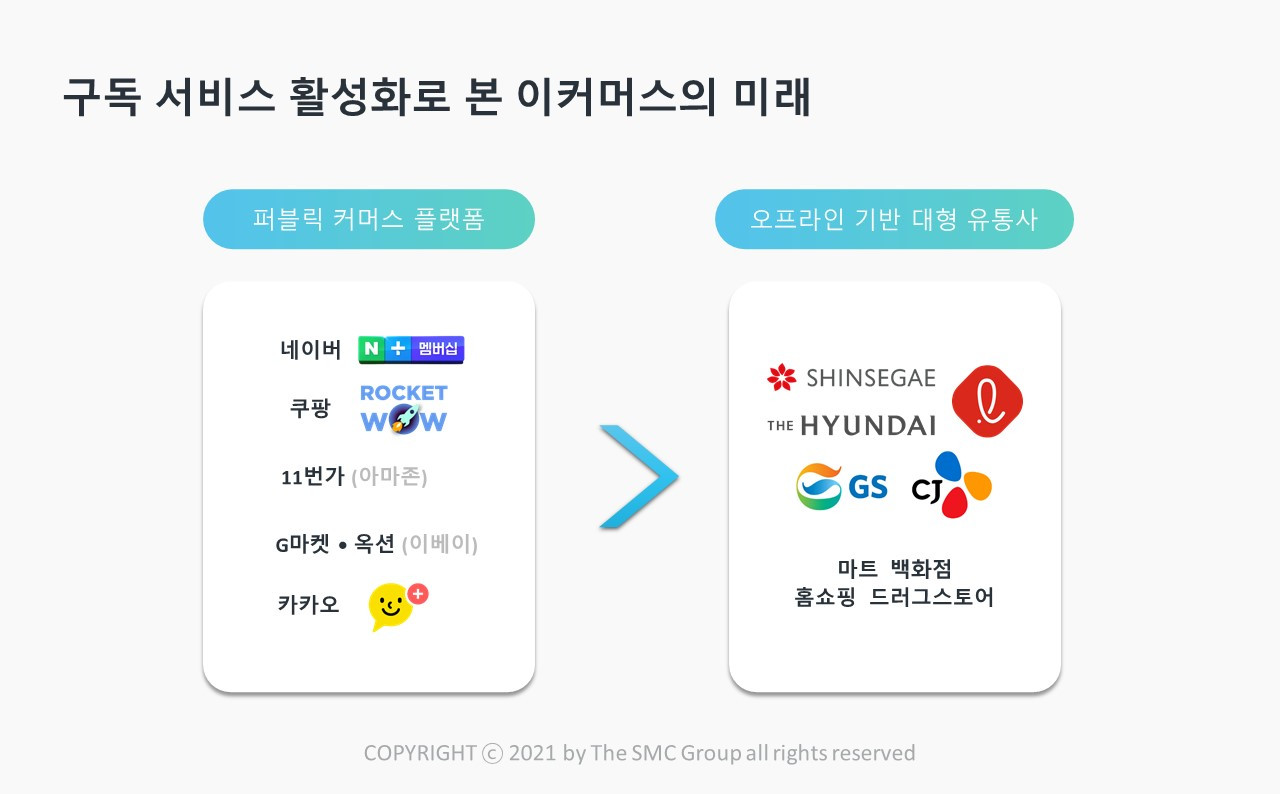 구독 서비스 활성화로 본 이커머스의 미래

퍼블릭 커머스 플랫폼

네이버 N + 멤버십

쿠팡 ROCKET WOW

11번가 (아마존)

G마켓 • 옥션 (이베이)

카카오

오프라인 기반 대형 유통사

SHINSEGAE

THE HYUNDAI

GS

CJ

마트 백화점
홈쇼핑 드러그스토어

COPYRIGHT ⓒ 2021 by The SMC Group all rights reserved